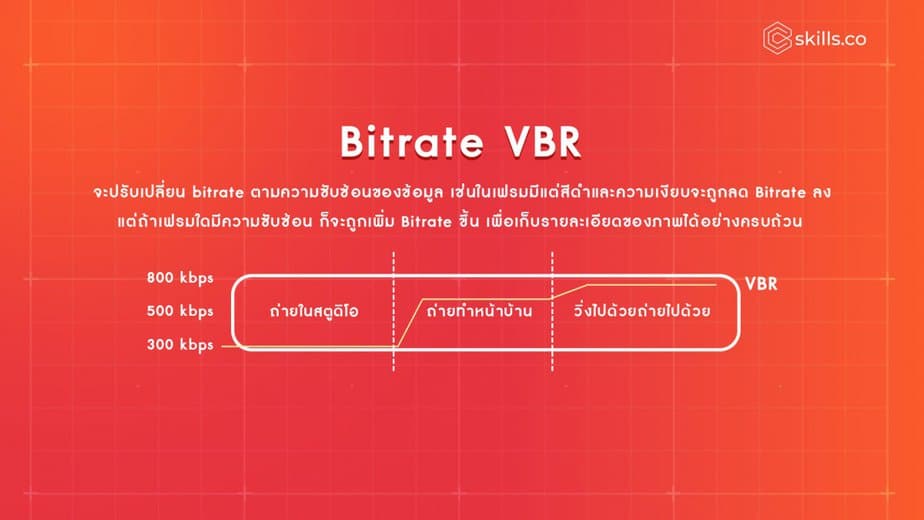 skills.co

Bitrate VBR

จะปรับเปลี่ยน bitrate ตามความซับซ้อนของข้อมูล เช่นในเฟรมมีแต่สีดำและความเงียบจะถูกลด Bitrate ลง แต่ถ้าเฟรมใดมีความซับซ้อน ก็จะถูกเพิ่ม Bitrate ขึ้น เพื่อเก็บรายละเอียดของภาพได้อย่างครบถ้วน

800 kbps
500 kbps
300 kbps

ถ่ายในสตูดิโอ
ถ่ายทำหน้าบ้าน
วิ่งไปด้วยถ่ายไปด้วย

VBR